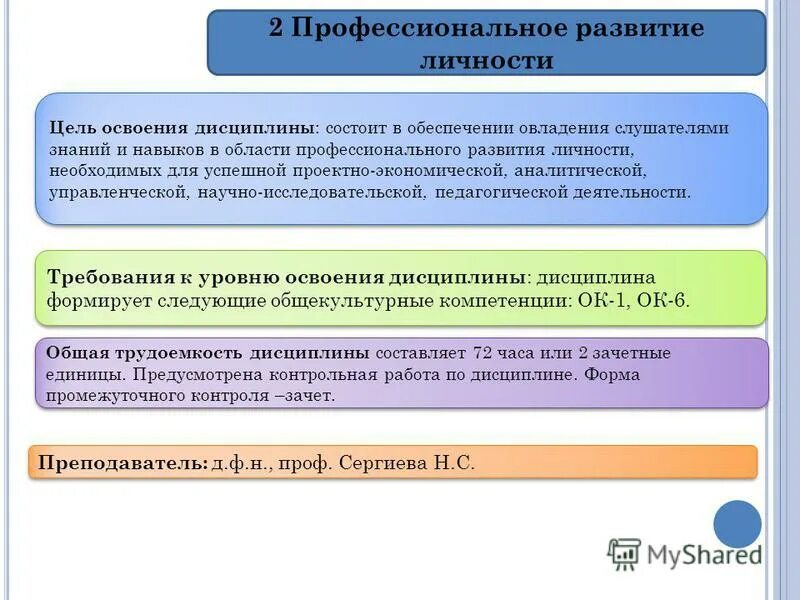 2 Профессиональное развитие личности

Цель освоения дисциплины: состоит в обеспечении овладения слушателями знаний и навыков в области профессионального развития личности, необходимых для успешной проектно-экономической, аналитической, управленческой, научно-исследовательской, педагогической деятельности.

Требования к уровню освоения дисциплины: дисциплина формирует следующие общекультурные компетенции: ОК-1, ОК-6.

Общая трудоемкость дисциплины составляет 72 часа или 2 зачетные единицы. Предусмотрена контрольная работа по дисциплине. Форма промежуточного контроля –зачет.

Преподаватель: д.ф.н., проф. Сергиева Н.С.

MyShared